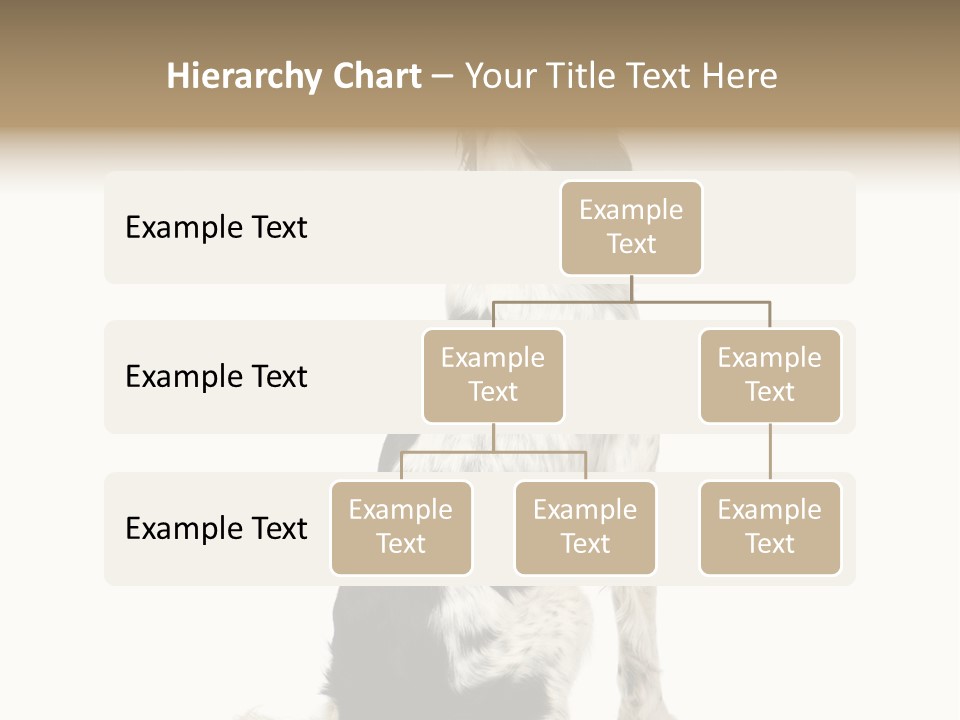 Hierarchy Chart – Your Title Text Here

Example Text

Example Text

Example Text

Example Text

Example Text

Example Text

Example Text

Example Text

Example Text